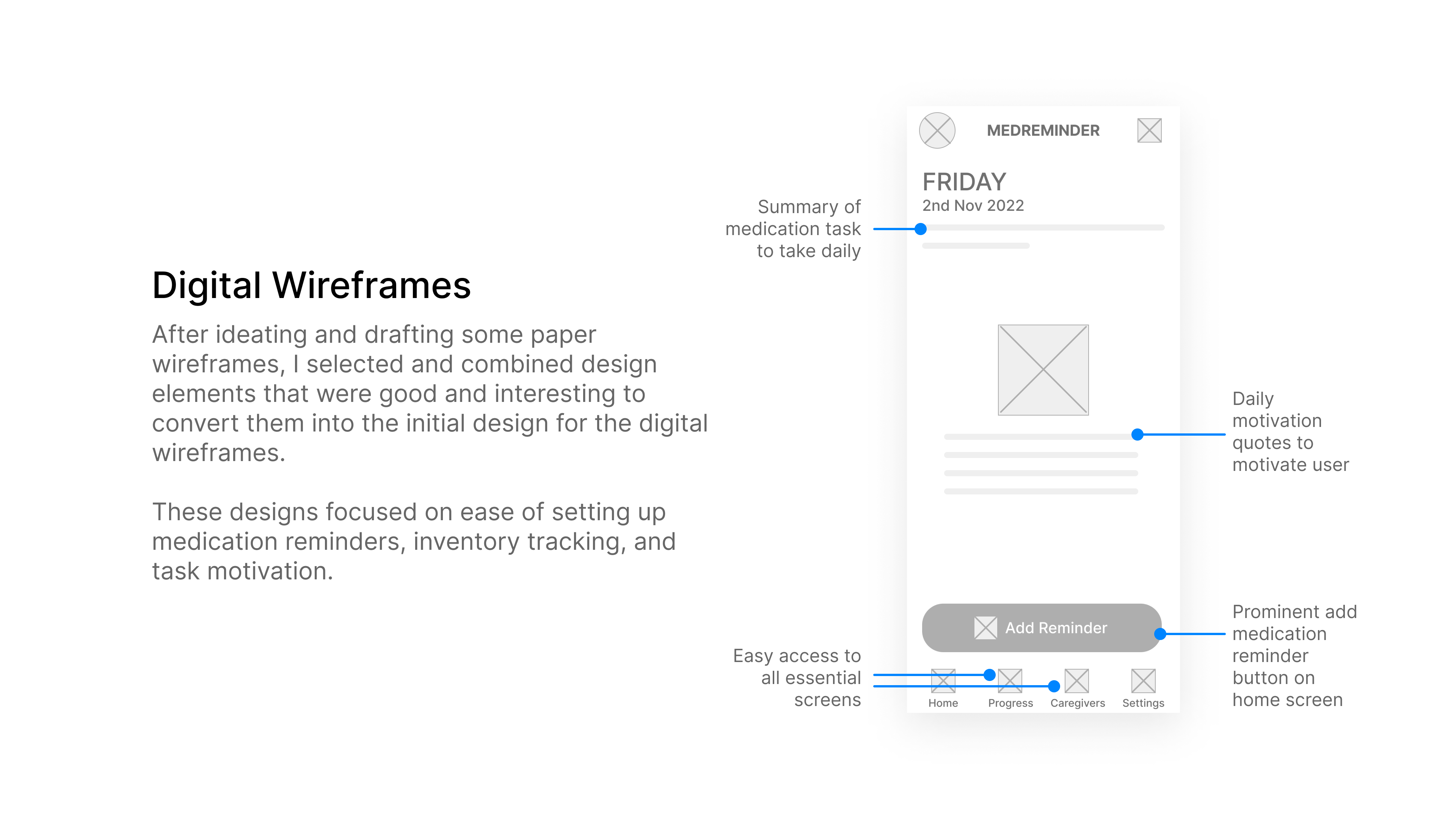 Digital Wireframes

After ideating and drafting some paper wireframes, I selected and combined design elements that were good and interesting to convert them into the initial design for the digital wireframes.

These designs focused on ease of setting up medication reminders, inventory tracking, and task motivation.

Summary of medication task to take daily

MEDREMINDER

FRIDAY
2nd Nov 2022

Daily motivation quotes to motivate user

Add Reminder

Prominent add medication reminder button on home screen

Easy access to all essential screens

Home
Progress
Caregivers
Settings